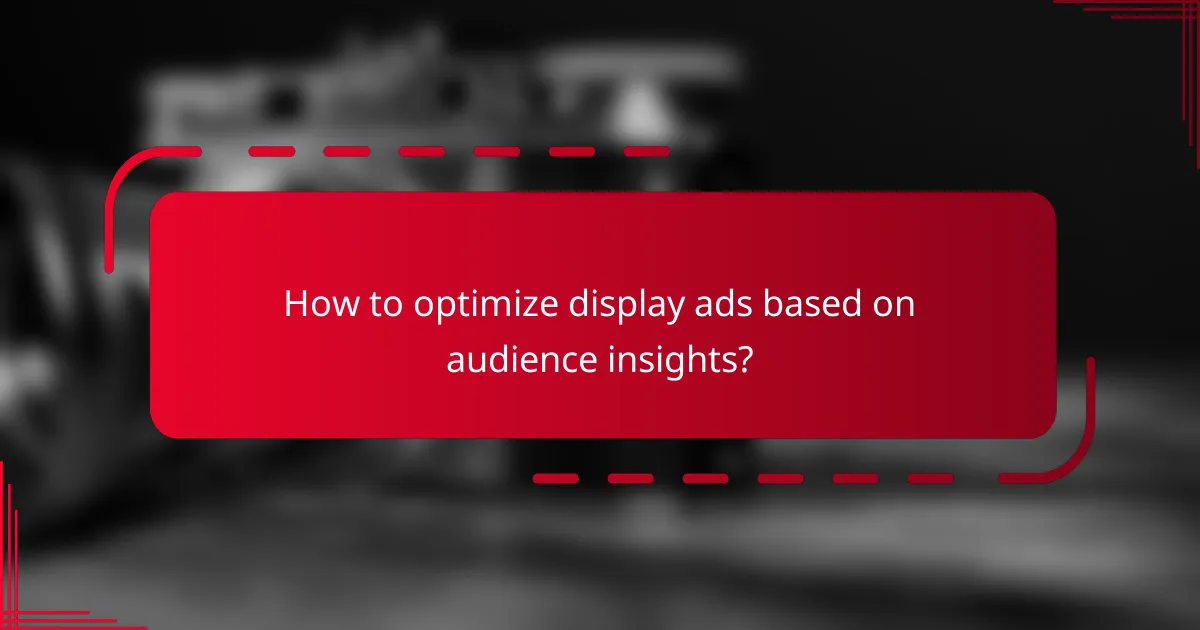 How to optimize display ads based on audience insights?